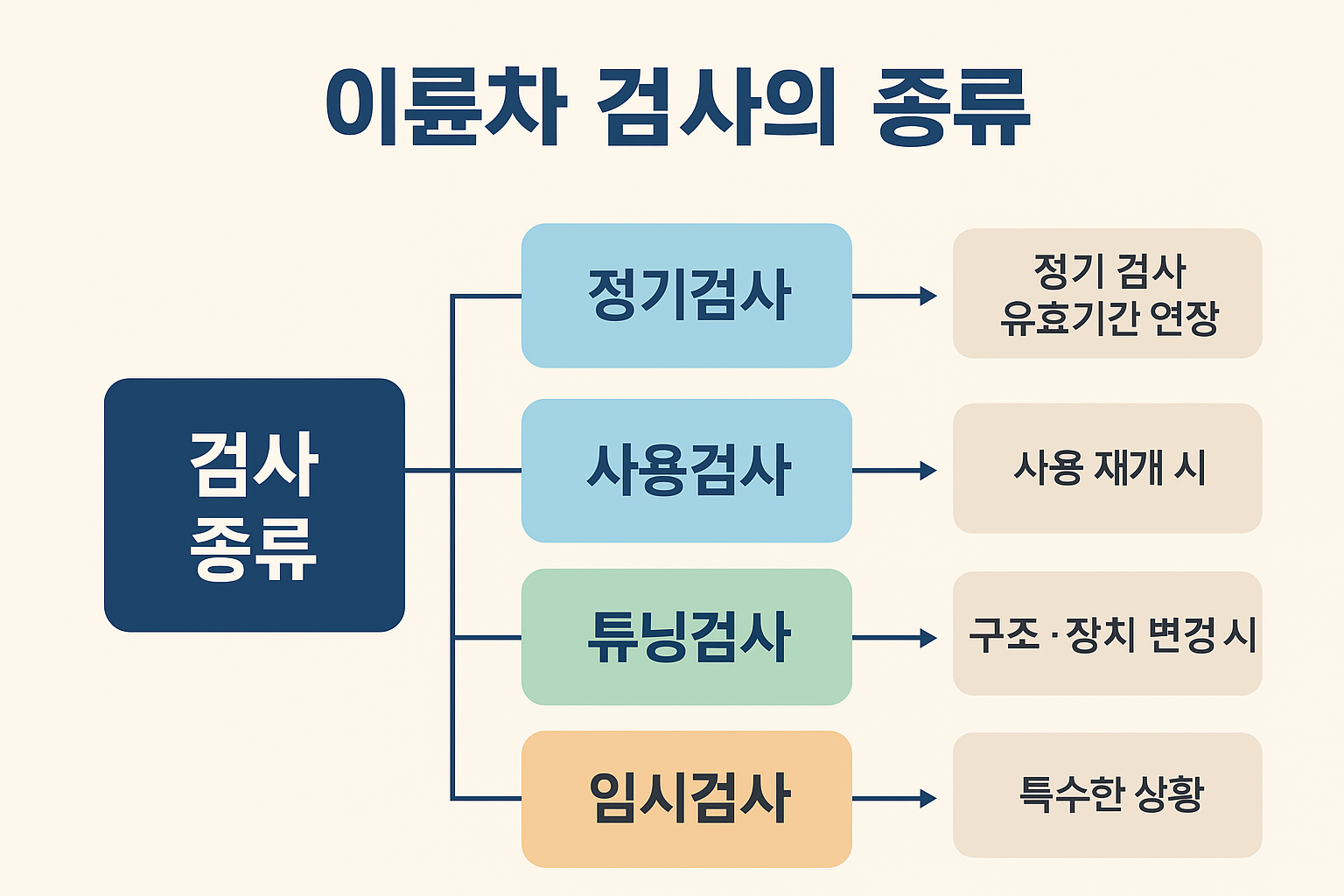 이륜차 검사의 종류

검사 종류

정기검사

정기 검사 유효기간 연장

사용검사

사용 재개 시

튜닝검사

구조 · 장치 변경 시

임시검사

특수한 상황